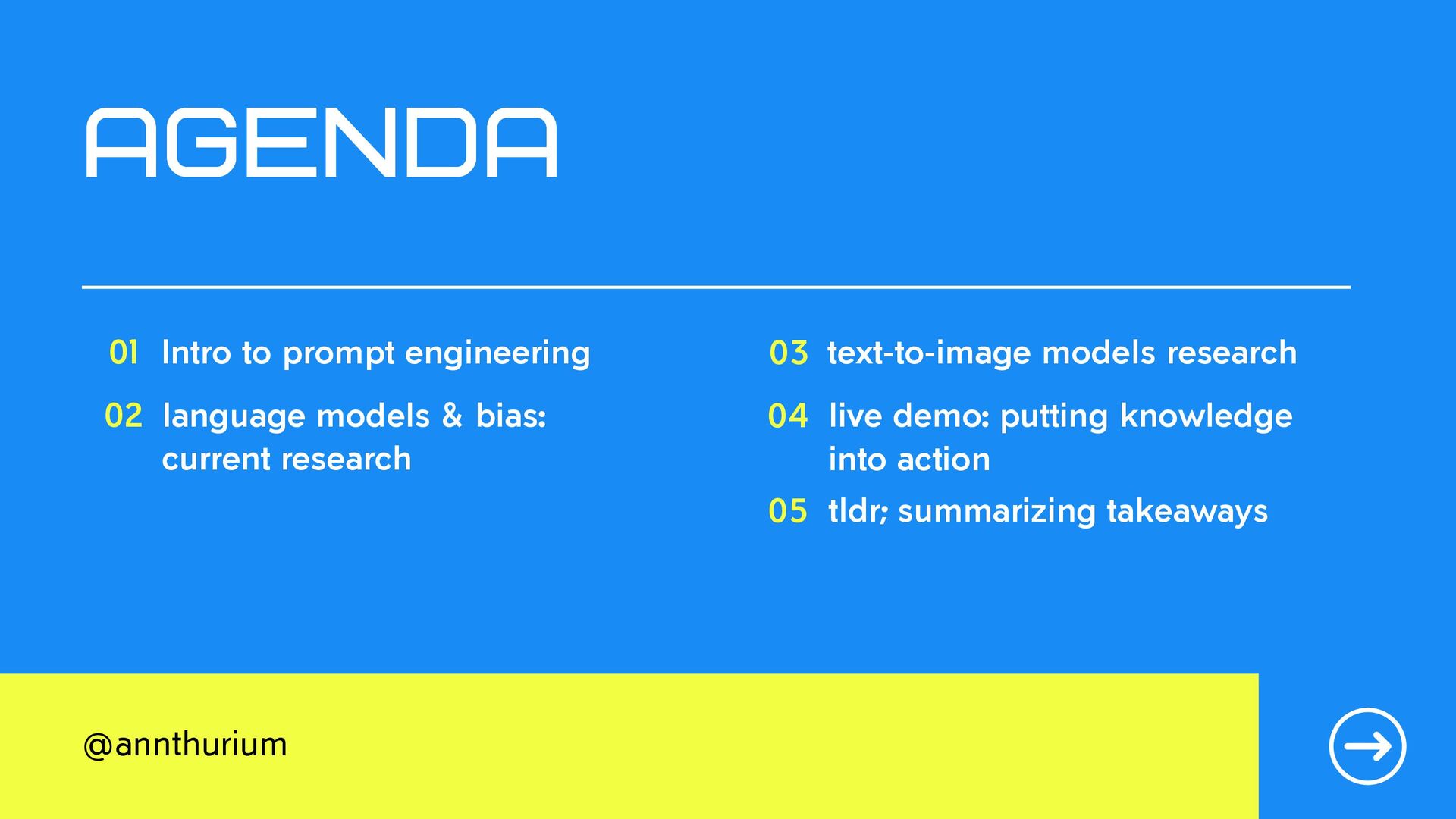 AGENDA

01 Intro to prompt engineering

02 language models & bias: current research

03 text-to-image models research

04 live demo: putting knowledge into action

05 tldr; summarizing takeaways

@annthurium